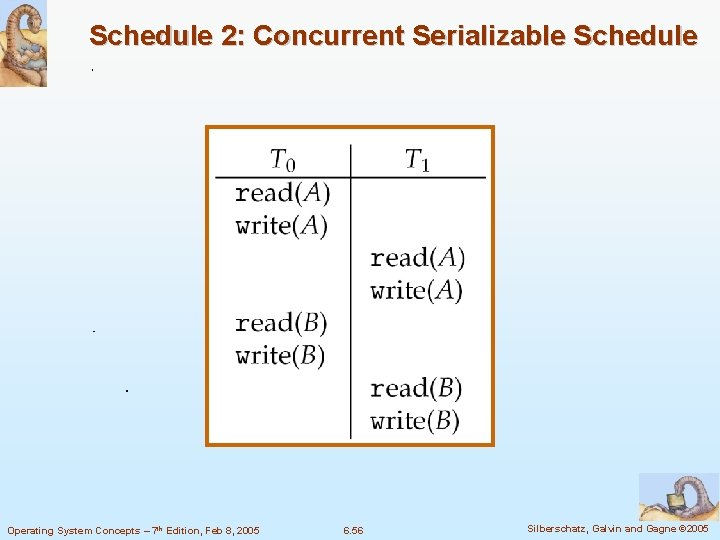 Schedule 2: Concurrent Serializable Schedule

| $T_0$ | $T_1$ |
|---|---|
| read($A$) | |
| write($A$) | |
| | read($A$) |
| | write($A$) |
| read($B$) | |
| write($B$) | |
| | read($B$) |
| | write($B$) |

Operating System Concepts – 7th Edition, Feb 8, 2005

6.56

Silberschatz, Galvin and Gagne ©2005